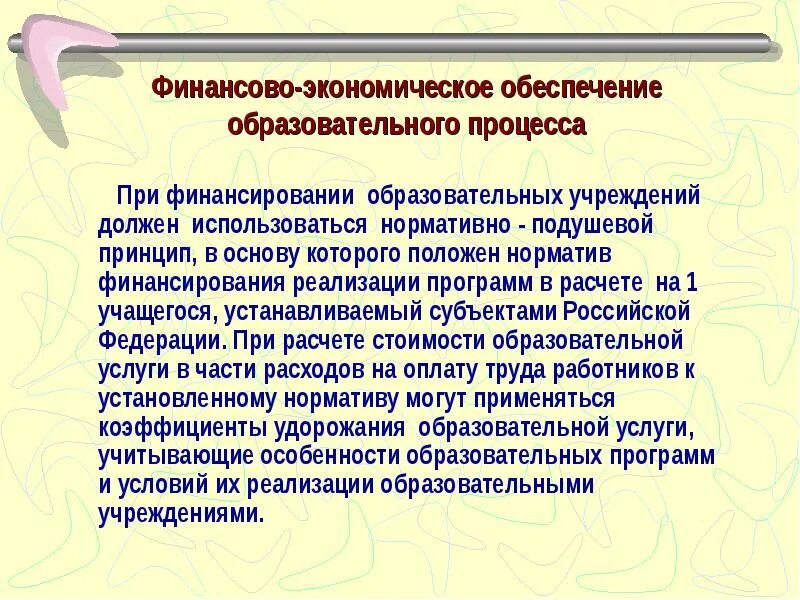 Финансово-экономическое обеспечение образовательного процесса

При финансировании образовательных учреждений должен использоваться нормативно - подушевой принцип, в основу которого положен норматив финансирования реализации программ в расчете на 1 учащегося, устанавливаемый субъектами Российской Федерации. При расчете стоимости образовательной услуги в части расходов на оплату труда работников к установленному нормативу могут применяться коэффициенты удорожания образовательной услуги, учитывающие особенности образовательных программ и условий их реализации образовательными учреждениями.